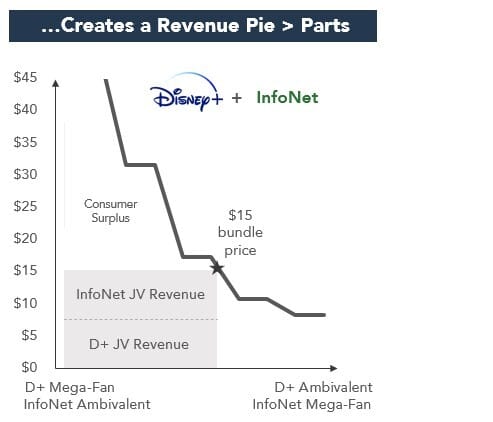 ...Creates a Revenue Pie > Parts

$45
$40
$35
$30
$25
$20
$15
$10
$5
$0

Disney+ + InfoNet

Consumer Surplus

$15 bundle price

InfoNet JV Revenue

D+ JV Revenue

D+ Mega-Fan
InfoNet Ambivalent

D+ Ambivalent
InfoNet Mega-Fan